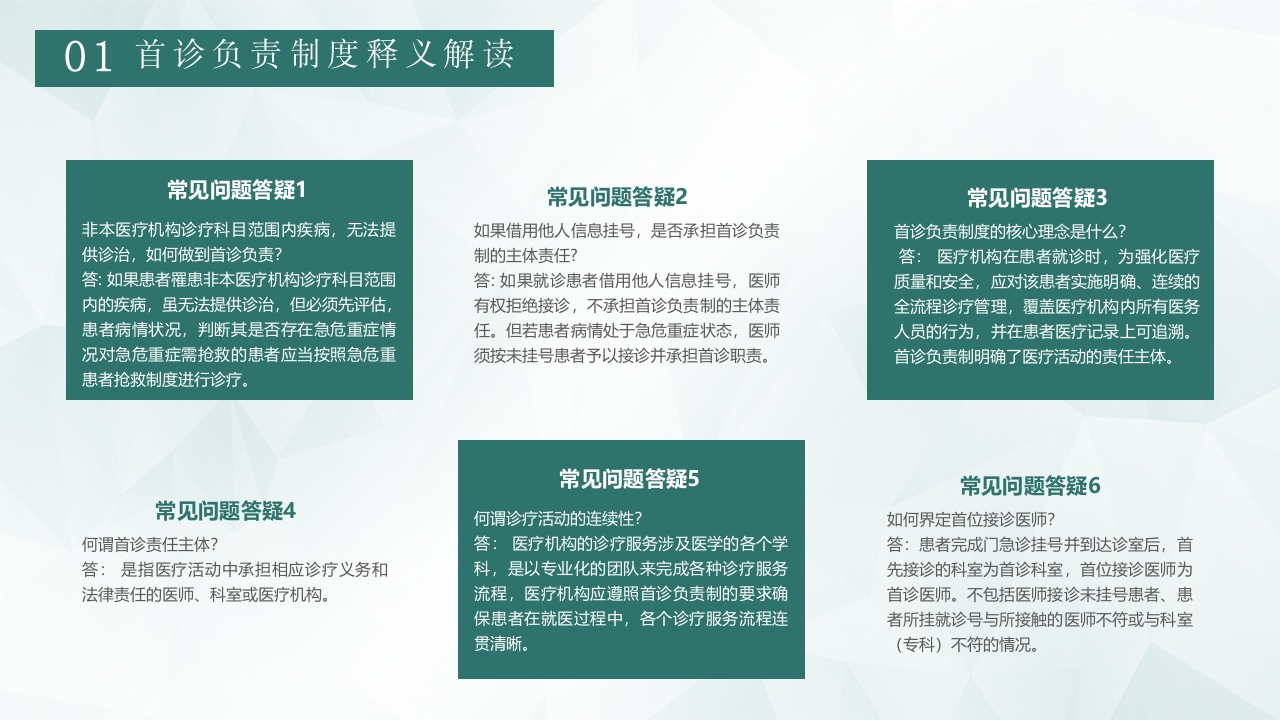 01 首诊负责制度释义解读

常见问题答疑1

非本医疗机构诊疗科目范围内疾病，无法提供诊治，如何做到首诊负责?
答: 如果患者罹患非本医疗机构诊疗科目范围内的疾病，虽无法提供诊治，但必须先评估，患者病情状况，判断其是否存在急危重症情况对急危重症需抢救的患者应当按照急危重患者抢救制度进行诊疗。

常见问题答疑2

如果借用他人信息挂号，是否承担首诊负责制的主体责任?
答: 如果就诊患者借用他人信息挂号，医师有权拒绝接诊，不承担首诊负责制的主体责任。但若患者病情处于急危重症状态，医师须按未挂号患者予以接诊并承担首诊职责。

常见问题答疑3

首诊负责制度的核心理念是什么?
答： 医疗机构在患者就诊时，为强化医疗质量和安全，应对该患者实施明确、连续的全流程诊疗管理，覆盖医疗机构内所有医务人员的行为，并在患者医疗记录上可追溯。首诊负责制明确了医疗活动的责任主体。

常见问题答疑4

何谓首诊责任主体?
答： 是指医疗活动中承担相应诊疗义务和法律责任的医师、科室或医疗机构。

常见问题答疑5

何谓诊疗活动的连续性?
答： 医疗机构的诊疗服务涉及医学的各个学科，是以专业化的团队来完成各种诊疗服务流程，医疗机构应遵照首诊负责制的要求确保患者在就医过程中，各个诊疗服务流程连贯清晰。

常见问题答疑6

如何界定首位接诊医师?
答：患者完成门急诊挂号并到达诊室后，首先接诊的科室为首诊科室，首位接诊医师为首诊医师。不包括医师接诊未挂号患者、患者所挂就诊号与所接触的医师不符或与科室（专科）不符的情况。